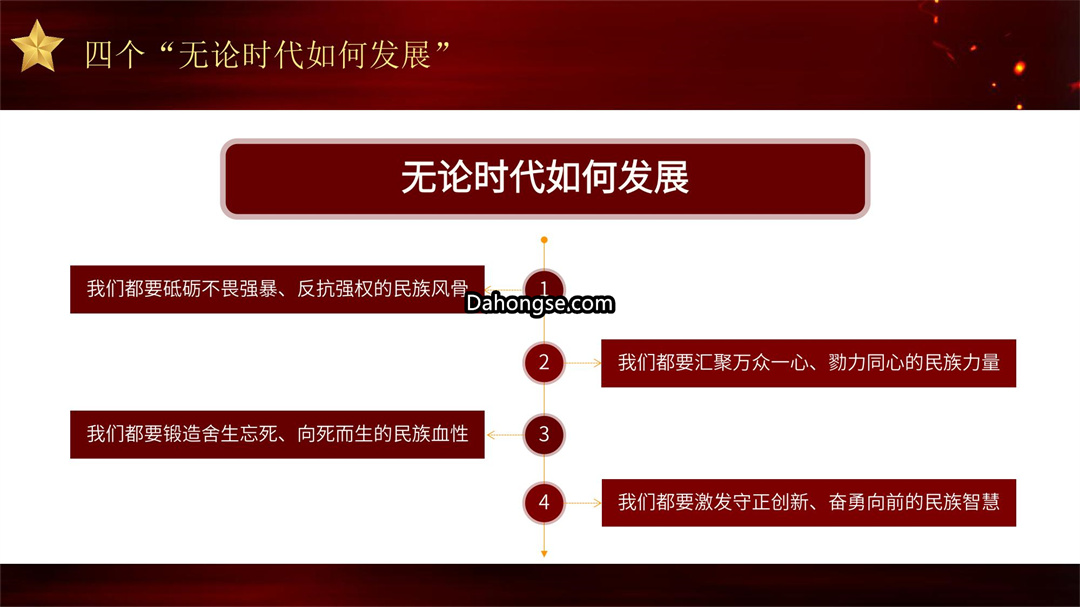 四个“无论时代如何发展”

无论时代如何发展

我们都要砥砺不畏强暴、反抗强权的民族风骨

1

Dahongse.com

2

我们都要汇聚万众一心、勠力同心的民族力量

我们都要锻造舍生忘死、向死而生的民族血性

3

4

我们都要激发守正创新、奋勇向前的民族智慧